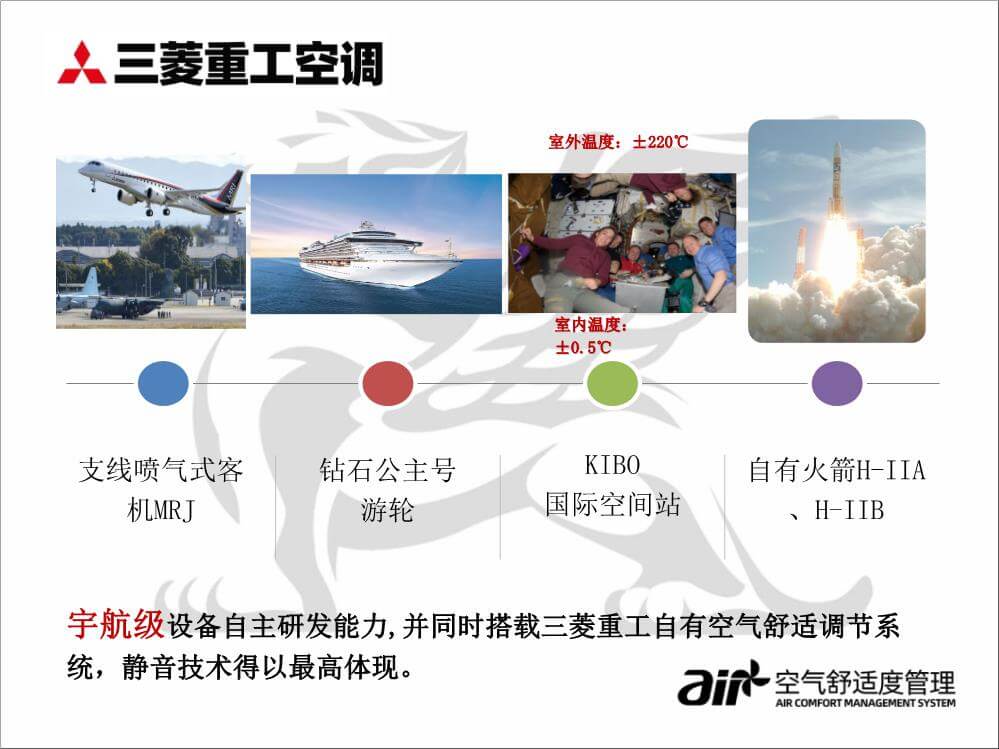 三菱重工空调

室外温度：±220℃

室内温度：±0.5℃

支线喷气式客机MRJ

钻石公主号游轮

KIBO
国际空间站

自有火箭H-IIA、H-IIB

宇航级设备自主研发能力,并同时搭载三菱重工自有空气舒适调节系统，静音技术得以最高体现。

air 空气舒适度管理
AIR COMFORT MANAGEMENT SYSTEM